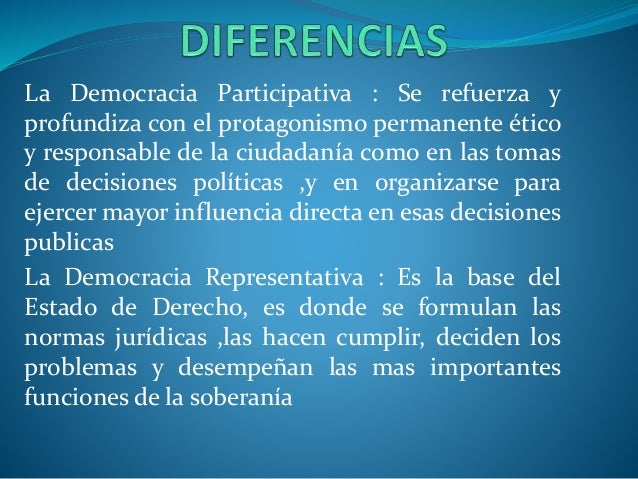 DIFERENCIAS

La Democracia Participativa : Se refuerza y profundiza con el protagonismo permanente ético y responsable de la ciudadanía como en las tomas de decisiones políticas ,y en organizarse para ejercer mayor influencia directa en esas decisiones publicas

La Democracia Representativa : Es la base del Estado de Derecho, es donde se formulan las normas jurídicas ,las hacen cumplir, deciden los problemas y desempeñan las mas importantes funciones de la soberanía